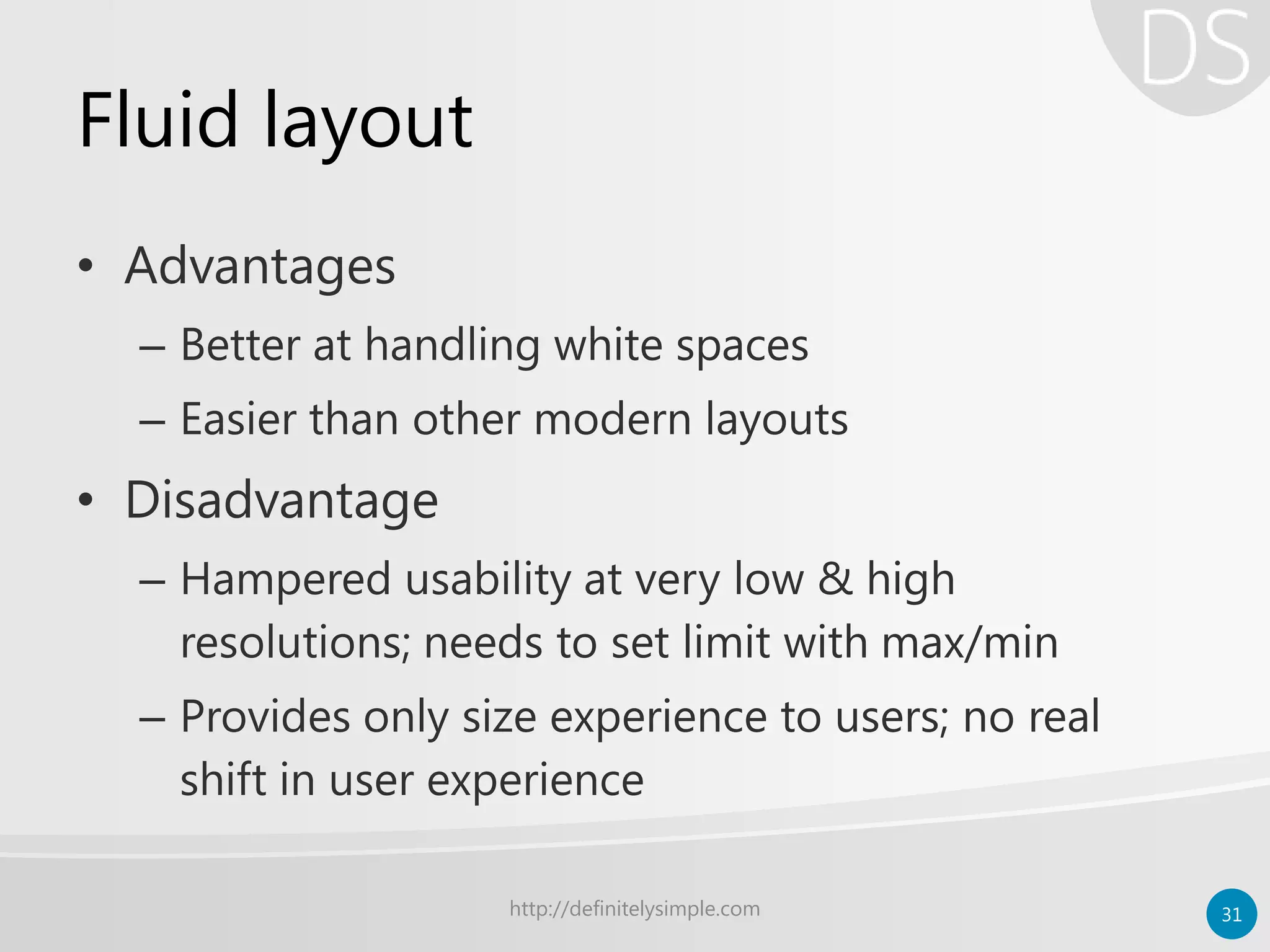 DS

Fluid layout

• Advantages
– Better at handling white spaces
– Easier than other modern layouts
• Disadvantage
– Hampered usability at very low & high resolutions; needs to set limit with max/min
– Provides only size experience to users; no real shift in user experience

http://definitelysimple.com

31